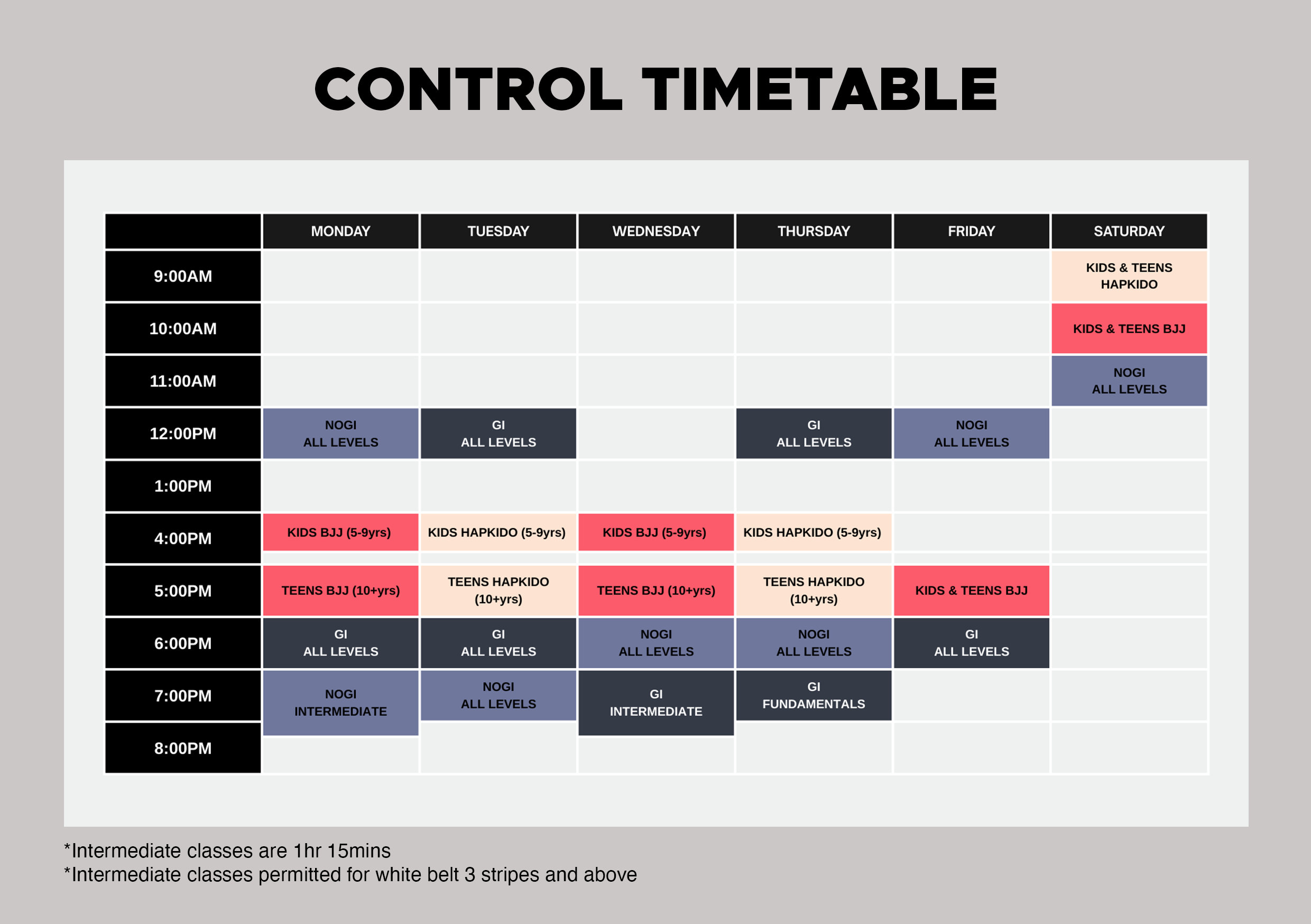 CONTROL TIMETABLE

| | MONDAY | TUESDAY | WEDNESDAY | THURSDAY | FRIDAY | SATURDAY |
|---|---|---|---|---|---|---|
| 9:00AM | | | | | | KIDS & TEENS HAPKIDO |
| 10:00AM | | | | | | KIDS & TEENS BJJ |
| 11:00AM | | | | | | NOGI ALL LEVELS |
| 12:00PM | NOGI ALL LEVELS | GI ALL LEVELS | | GI ALL LEVELS | NOGI ALL LEVELS | |
| 1:00PM | | | | | | |
| 4:00PM | KIDS BJJ (5-9yrs) | KIDS HAPKIDO (5-9yrs) | KIDS BJJ (5-9yrs) | KIDS HAPKIDO (5-9yrs) | | |
| 5:00PM | TEENS BJJ (10+yrs) | TEENS HAPKIDO (10+yrs) | TEENS BJJ (10+yrs) | TEENS HAPKIDO (10+yrs) | KIDS & TEENS BJJ | |
| 6:00PM | GI ALL LEVELS | GI ALL LEVELS | NOGI ALL LEVELS | NOGI ALL LEVELS | GI ALL LEVELS | |
| 7:00PM | NOGI INTERMEDIATE | NOGI ALL LEVELS | GI INTERMEDIATE | GI FUNDAMENTALS | | |
| 8:00PM | | | | | | |

*Intermediate classes are 1hr 15mins
*Intermediate classes permitted for white belt 3 stripes and above